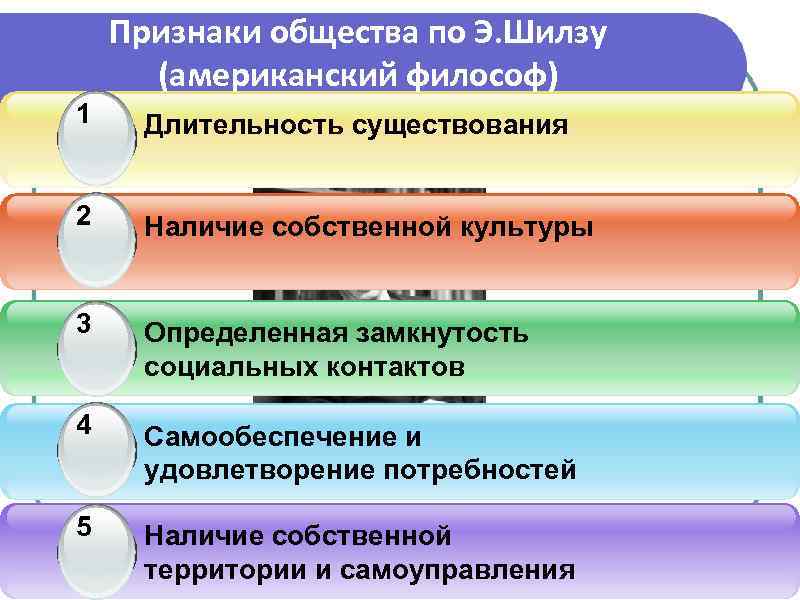 Признаки общества по Э.Шилзу (американский философ)

1 Длительность существования

2 Наличие собственной культуры

3 Определенная замкнутость социальных контактов

4 Самообеспечение и удовлетворение потребностей

5 Наличие собственной территории и самоуправления